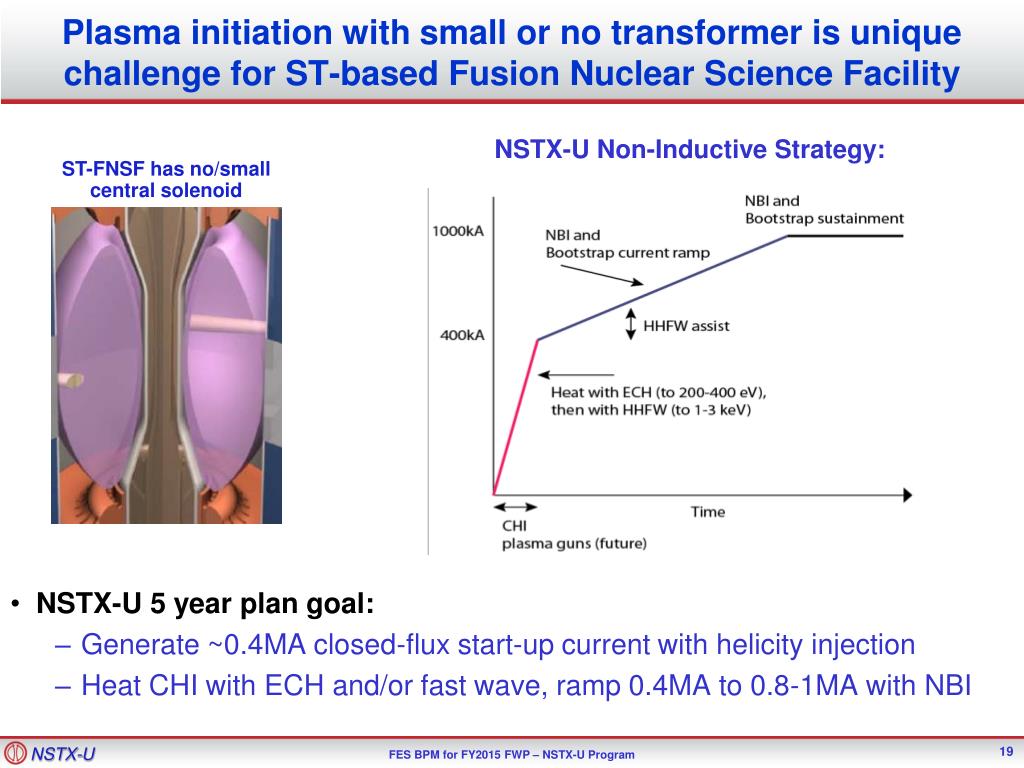 Plasma initiation with small or no transformer is unique challenge for ST-based Fusion Nuclear Science Facility

ST-FNSF has no/small central solenoid

NSTX-U Non-Inductive Strategy:

1000kA

400kA

NBI and Bootstrap sustainment

NBI and Bootstrap current ramp

HHFW assist

Heat with ECH (to 200-400 eV), then with HHFW (to 1-3 keV)

Time

CHI plasma guns (future)

• NSTX-U 5 year plan goal:
– Generate ~0.4MA closed-flux start-up current with helicity injection
– Heat CHI with ECH and/or fast wave, ramp 0.4MA to 0.8-1MA with NBI

NSTX-U

FES BPM for FY2015 FWP – NSTX-U Program

19